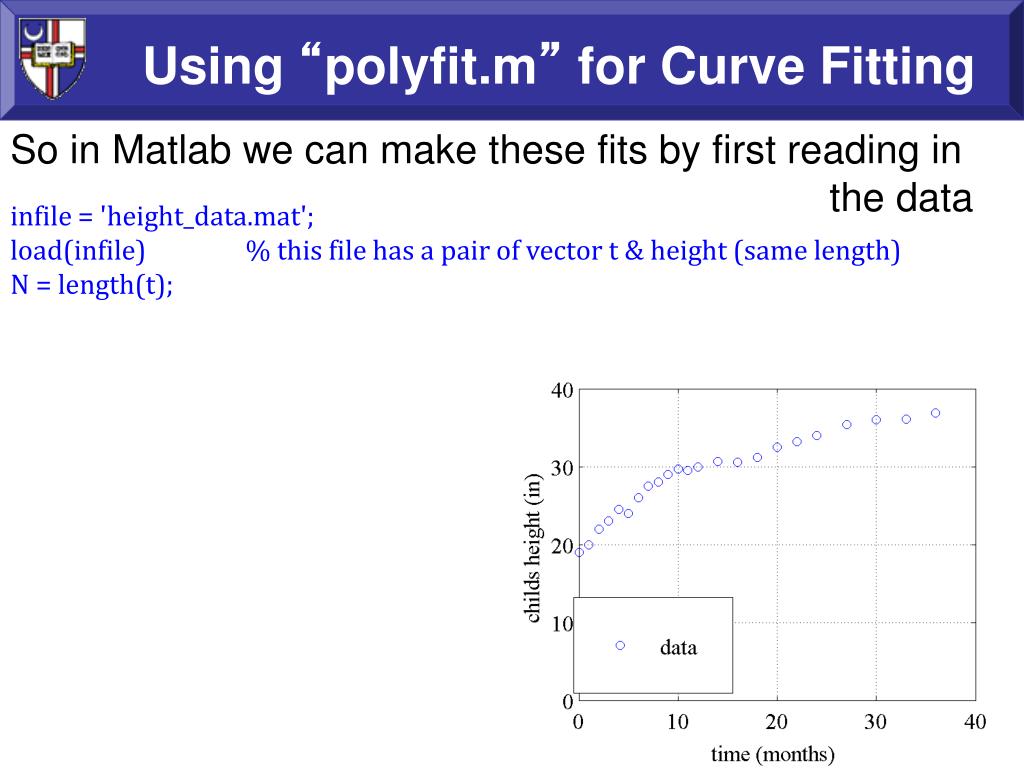 Using “polyfit.m” for Curve Fitting

So in Matlab we can make these fits by first reading in the data

infile = 'height_data.mat';
load(infile) % this file has a pair of vector t & height (same length)
N = length(t);

40
30
20
10
0
childs height (in)
data
0 10 20 30 40
time (months)